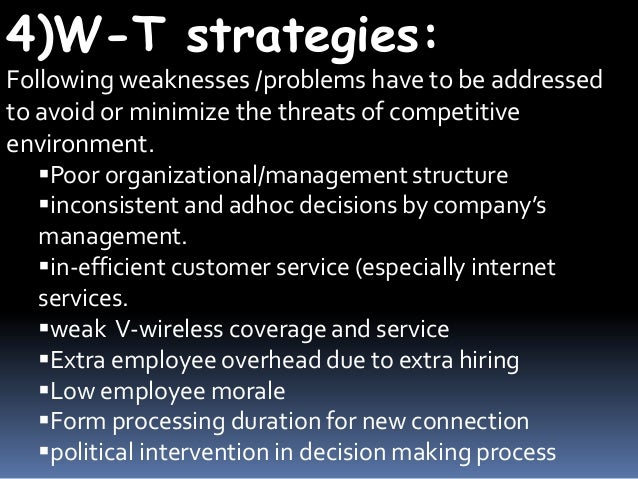 4)W-T strategies:

Following weaknesses /problems have to be addressed to avoid or minimize the threats of competitive environment.

▪Poor organizational/management structure
▪inconsistent and adhoc decisions by company's management.
▪in-efficient customer service (especially internet services.
▪weak V-wireless coverage and service
▪Extra employee overhead due to extra hiring
▪Low employee morale
▪Form processing duration for new connection
▪political intervention in decision making process